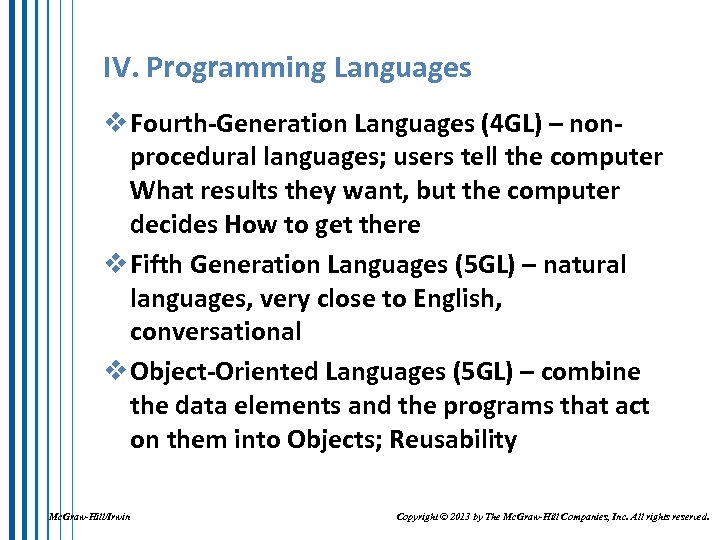 IV. Programming Languages

❖ Fourth-Generation Languages (4GL) – non-procedural languages; users tell the computer What results they want, but the computer decides How to get there

❖ Fifth Generation Languages (5GL) – natural languages, very close to English, conversational

❖ Object-Oriented Languages (5GL) – combine the data elements and the programs that act on them into Objects; Reusability

McGraw-Hill/Irwin

Copyright © 2013 by The McGraw-Hill Companies, Inc. All rights reserved.